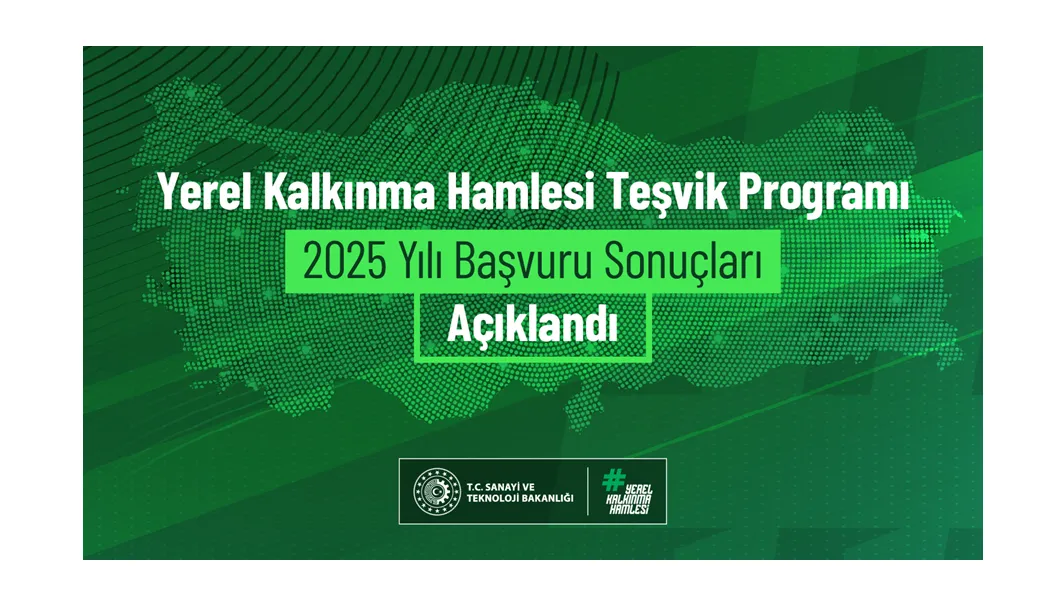 Yerel Kalkınma Hamlesi Teşvik Programı

2025 Yılı Başvuru Sonuçları

Açıklandı

T.C. SANAYİ VE TEKNOLOJİ BAKANLIĞI

#YEREL KALKINMA HAMLESİ